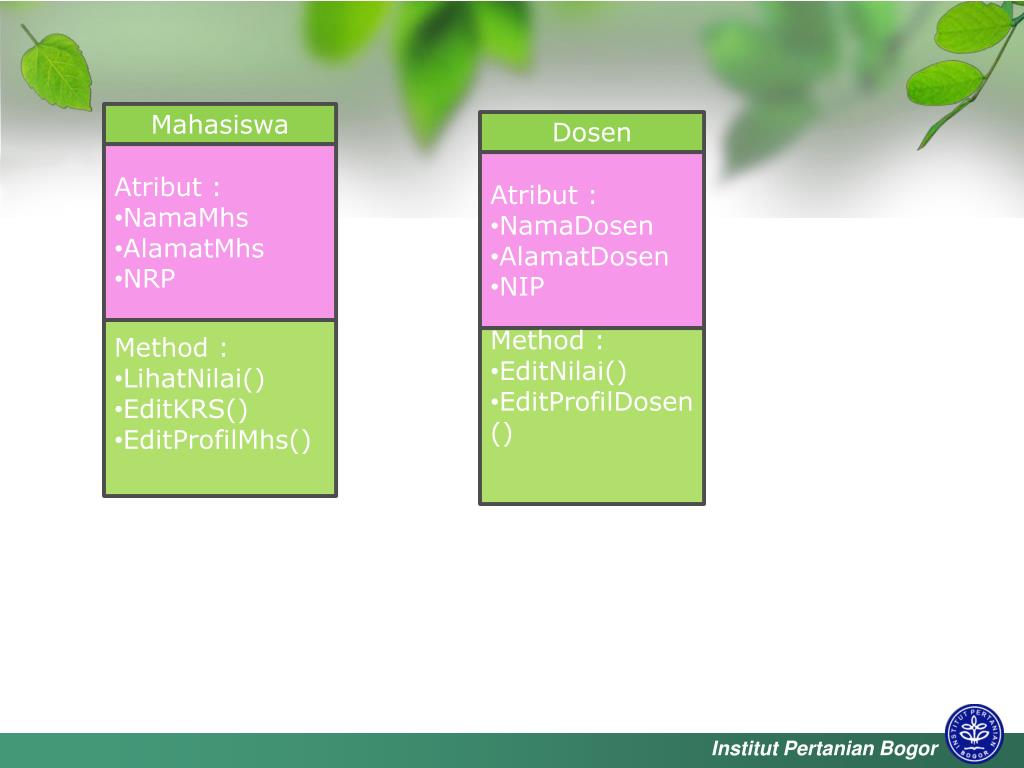 Mahasiswa

Atribut :
•NamaMhs
•AlamatMhs
•NRP

Method :
•LihatNilai()
•EditKRS()
•EditProfilMhs()

Dosen

Atribut :
•NamaDosen
•AlamatDosen
•NIP

Method :
•EditNilai()
•EditProfilDosen()

Institut Pertanian Bogor

INSTITUT PERTANIAN BOGOR